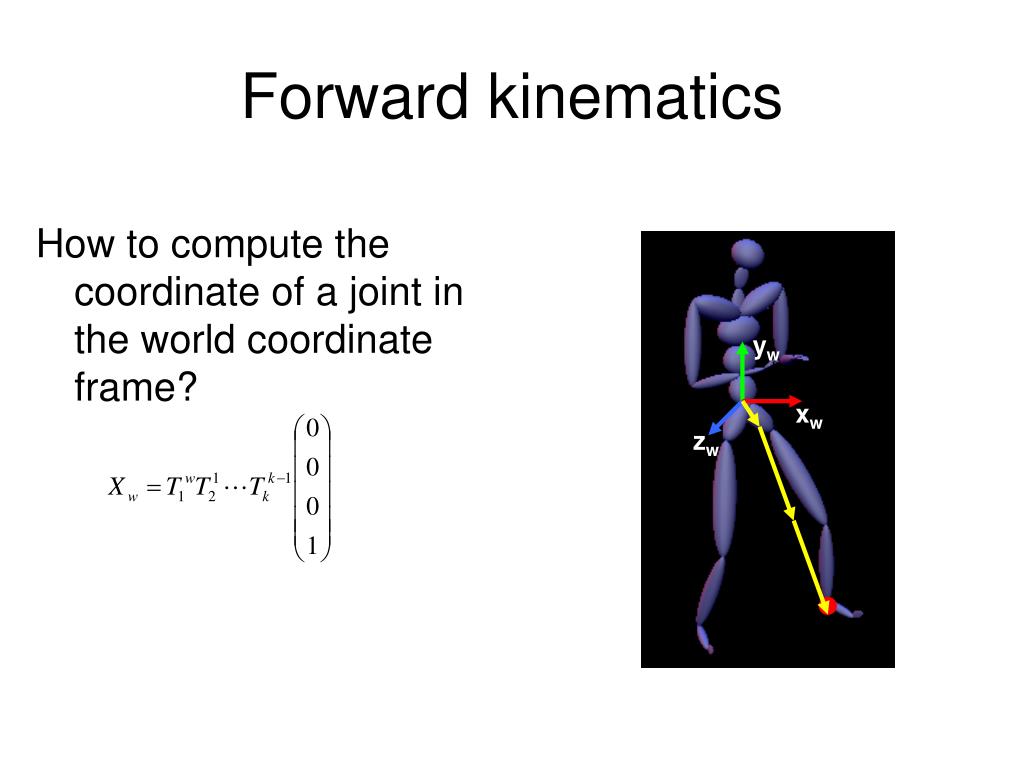 Forward kinematics

How to compute the coordinate of a joint in the world coordinate frame?

$X_w = T_1^w T_2^1 \cdots T_k^{k-1} \begin{pmatrix} 0 \\ 0 \\ 0 \\ 1 \end{pmatrix}$

$y_w$

$x_w$

$z_w$